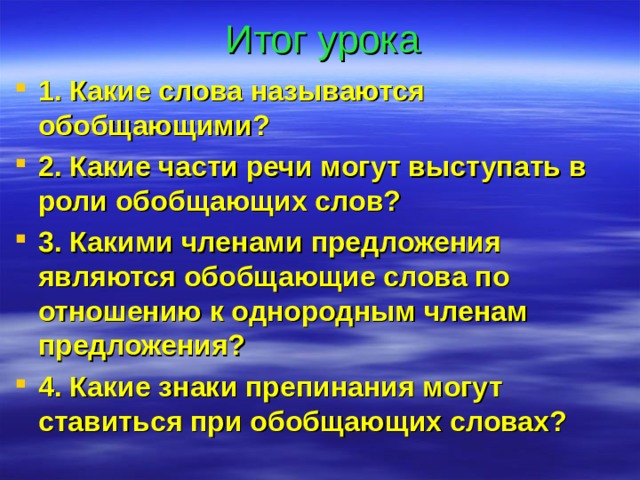 Итог урока

1. Какие слова называются обобщающими?

2. Какие части речи могут выступать в роли обобщающих слов?

3. Какими членами предложения являются обобщающие слова по отношению к однородным членам предложения?

4. Какие знаки препинания могут ставиться при обобщающих словах?